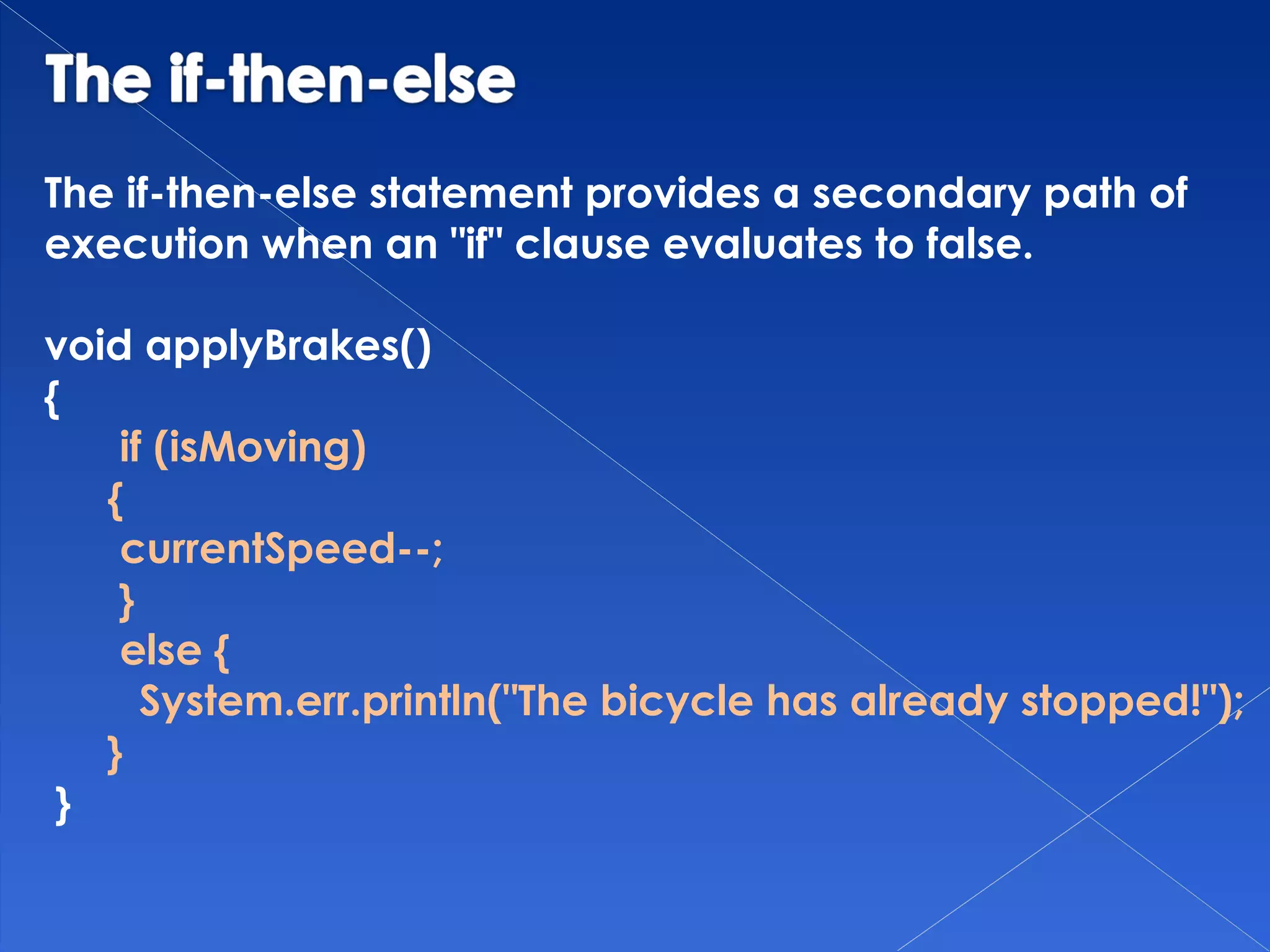 The if-then-else

The if-then-else statement provides a secondary path of execution when an "if" clause evaluates to false.

void applyBrakes()
{
if (isMoving)
{
currentSpeed--;
}
else {
System.err.println("The bicycle has already stopped!");
}
}